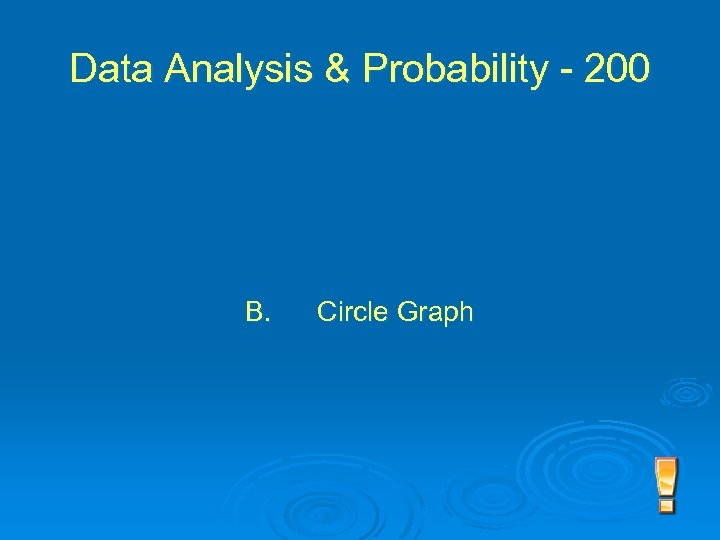 Data Analysis & Probability - 200

B. Circle Graph